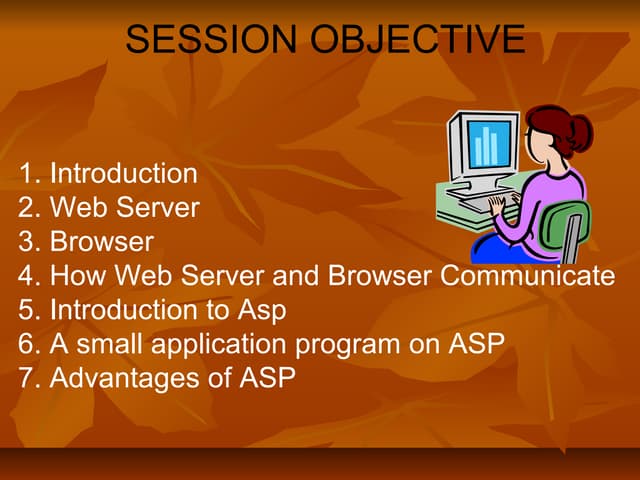 SESSION OBJECTIVE

1. Introduction
2. Web Server
3. Browser
4. How Web Server and Browser Communicate
5. Introduction to Asp
6. A small application program on ASP
7. Advantages of ASP